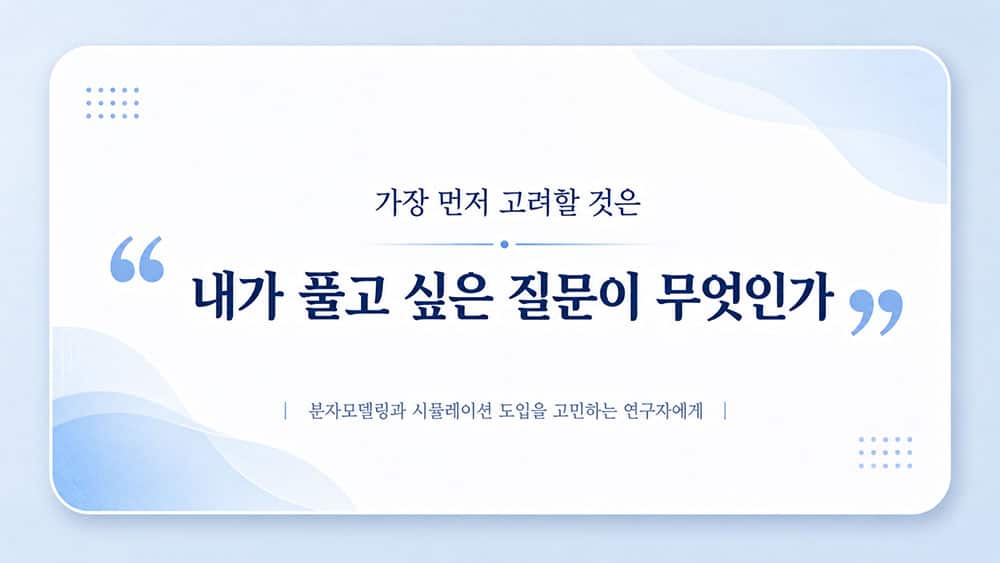 가장 먼저 고려할 것은

“ 내가 풀고 싶은 질문이 무엇인가 ”

| 분자모델링과 시뮬레이션 도입을 고민하는 연구자에게 |